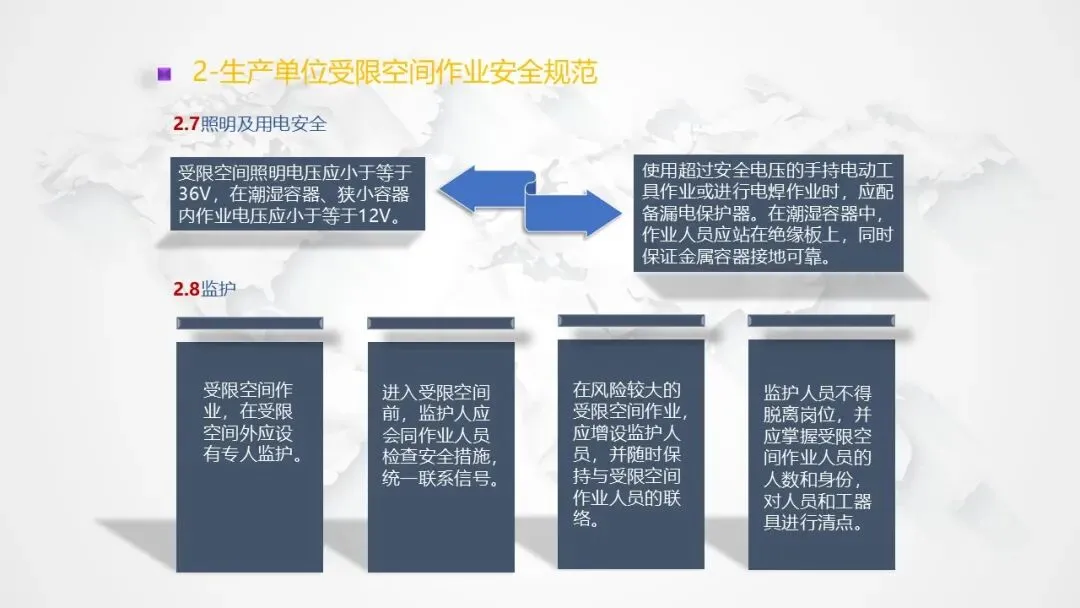 2-生产单位受限空间作业安全规范

2.7照明及用电安全

受限空间照明电压应小于等于36V，在潮湿容器、狭小容器内作业电压应小于等于12V。

使用超过安全电压的手持电动工具作业或进行电焊作业时，应配备漏电保护器。在潮湿容器中，作业人员应站在绝缘板上，同时保证金属容器接地可靠。

2.8监护

受限空间作业，在受限空间外应设有专人监护。

进入受限空间前，监护人应会同作业人员检查安全措施，统一联系信号。

在风险较大的受限空间作业，应增设监护人员，并随时保持与受限空间作业人员的联络。

监护人员不得脱离岗位，并应掌握受限空间作业人员的人数和身份，对人员和工器具进行清点。